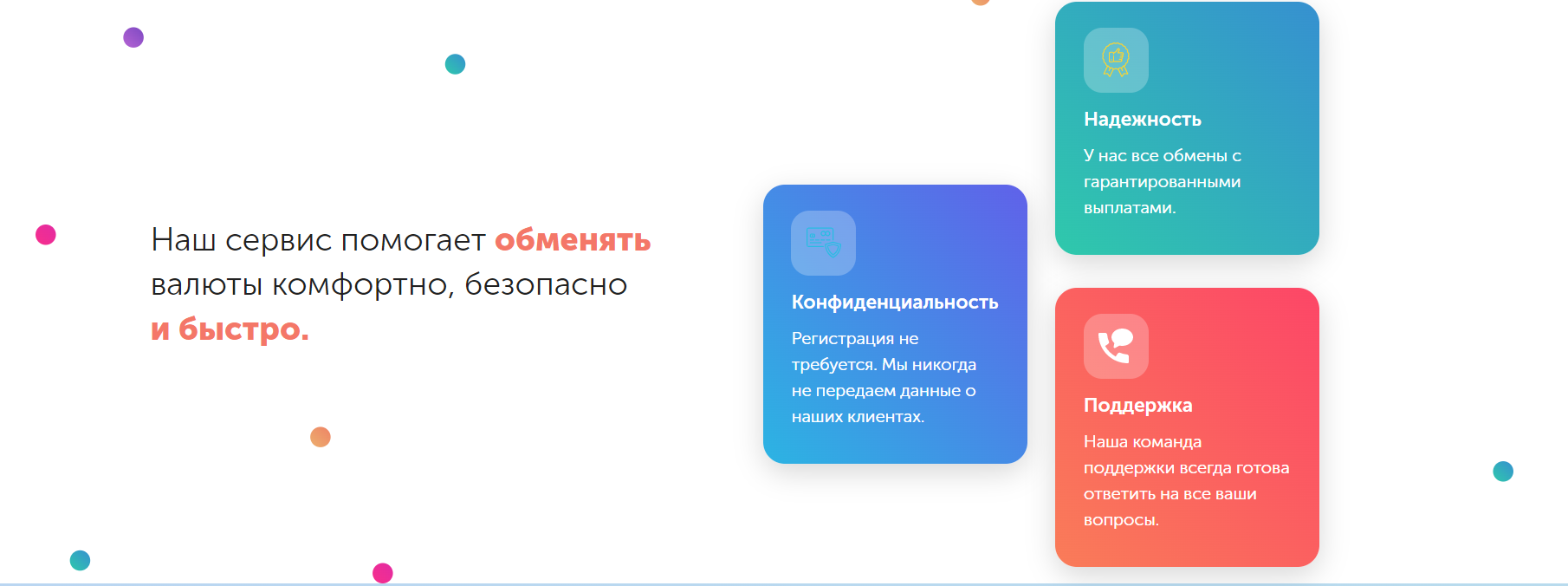 Наш сервис помогает обменять валюты комфортно, безопасно и быстро.

Конфиденциальность

Регистрация не требуется. Мы никогда не передаем данные о наших клиентах.

Надежность

У нас все обмены с гарантированными выплатами.

Поддержка

Наша команда поддержки всегда готова ответить на все ваши вопросы.